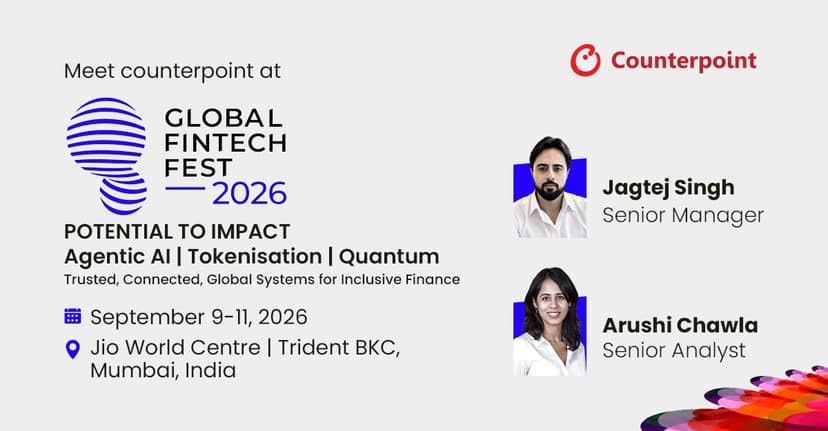 Meet counterpoint at

Counterpoint

GLOBAL FINTECH FEST 2026

POTENTIAL TO IMPACT
Agentic AI | Tokenisation | Quantum
Trusted, Connected, Global Systems for Inclusive Finance

September 9-11, 2026
Jio World Centre | Trident BKC, Mumbai, India

Jagtej Singh
Senior Manager

Arushi Chawla
Senior Analyst